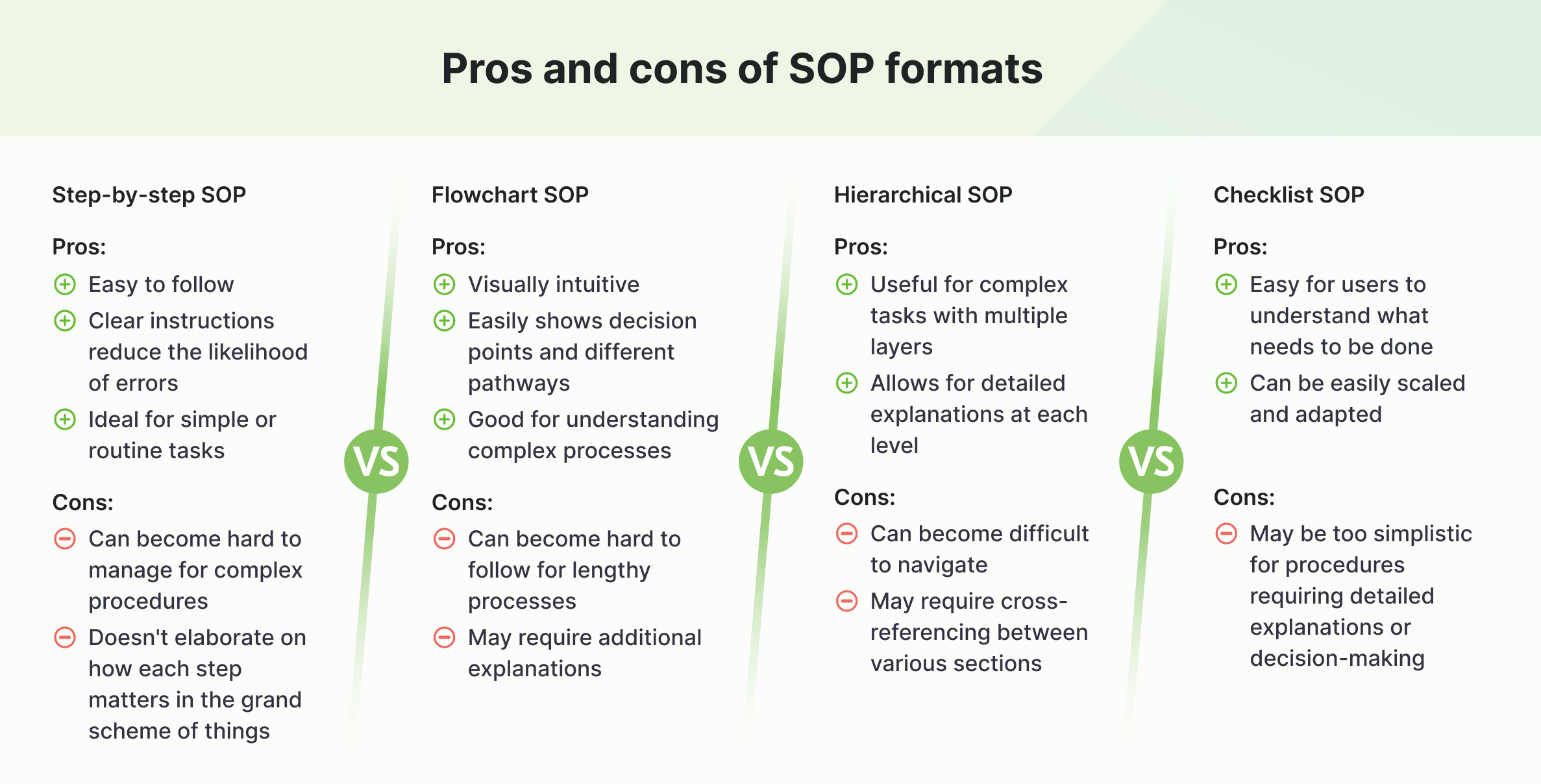 Pros and cons of SOP formats

Step-by-step SOP

Pros:

Easy to follow

Clear instructions reduce the likelihood of errors

Ideal for simple or routine tasks

Cons:

Can become hard to manage for complex procedures

Doesn't elaborate on how each step matters in the grand scheme of things

VS

Flowchart SOP

Pros:

Visually intuitive

Easily shows decision points and different pathways

Good for understanding complex processes

Cons:

Can become hard to follow for lengthy processes

May require additional explanations

VS

Hierarchical SOP

Pros:

Useful for complex tasks with multiple layers

Allows for detailed explanations at each level

Cons:

Can become difficult to navigate

May require cross-referencing between various sections

VS

Checklist SOP

Pros:

Easy for users to understand what needs to be done

Can be easily scaled and adapted

Cons:

May be too simplistic for procedures requiring detailed explanations or decision-making